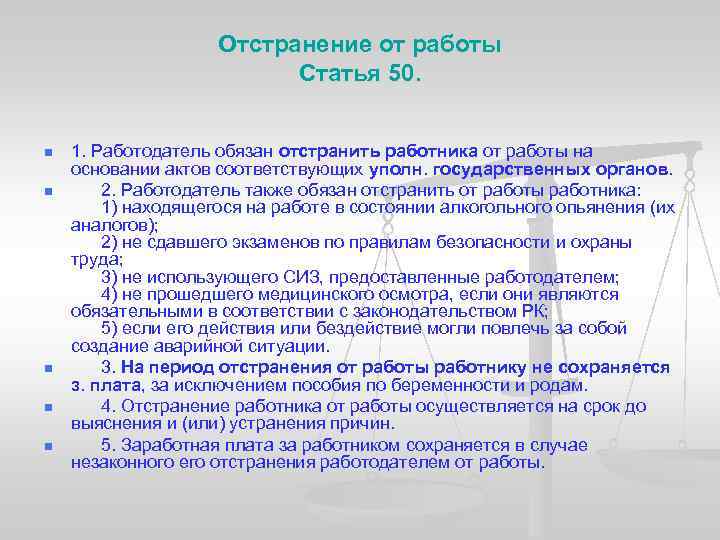 Отстранение от работы
Статья 50.

1. Работодатель обязан отстранить работника от работы на основании актов соответствующих уполн. государственных органов.

2. Работодатель также обязан отстранить от работы работника:
1) находящегося на работе в состоянии алкогольного опьянения (их аналогов);
2) не сдавшего экзаменов по правилам безопасности и охраны труда;
3) не использующего СИЗ, предоставленные работодателем;
4) не прошедшего медицинского осмотра, если они являются обязательными в соответствии с законодательством РК;
5) если его действия или бездействие могли повлечь за собой создание аварийной ситуации.

3. На период отстранения от работы работнику не сохраняется з. плата, за исключением пособия по беременности и родам.

4. Отстранение работника от работы осуществляется на срок до выяснения и (или) устранения причин.

5. Заработная плата за работником сохраняется в случае незаконного его отстранения работодателем от работы.